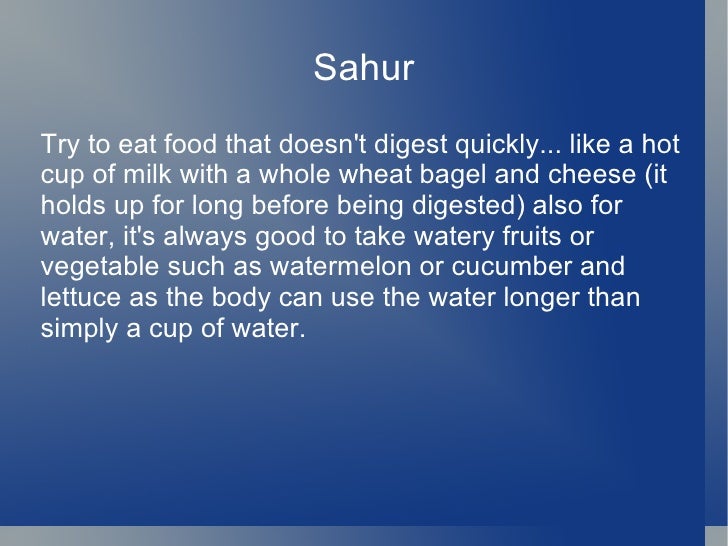 Sahur

Try to eat food that doesn't digest quickly... like a hot cup of milk with a whole wheat bagel and cheese (it holds up for long before being digested) also for water, it's always good to take watery fruits or vegetable such as watermelon or cucumber and lettuce as the body can use the water longer than simply a cup of water.